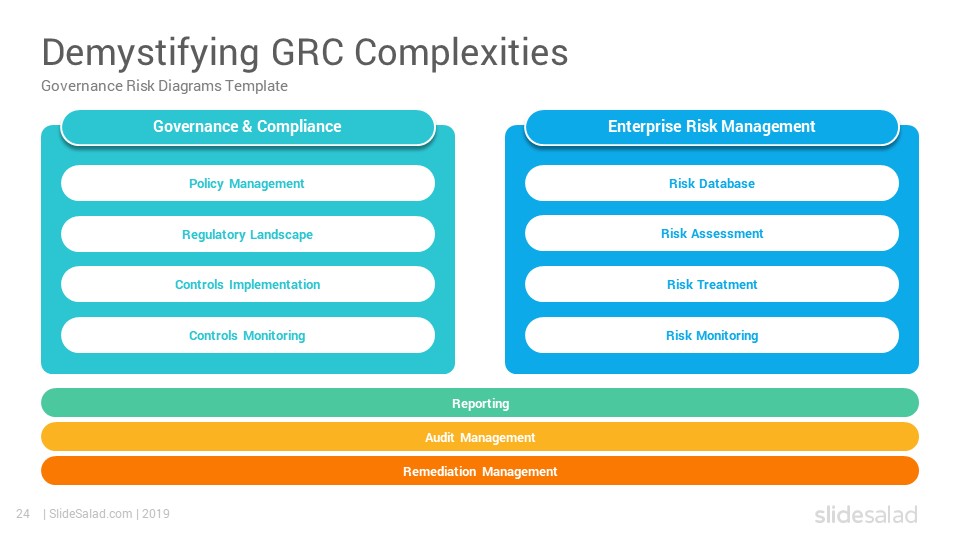 Demystifying GRC Complexities

Governance Risk Diagrams Template

Governance & Compliance

Policy Management

Regulatory Landscape

Controls Implementation

Controls Monitoring

Enterprise Risk Management

Risk Database

Risk Assessment

Risk Treatment

Risk Monitoring

Reporting

Audit Management

Remediation Management

24 | SlideSalad.com | 2019

slidesalad